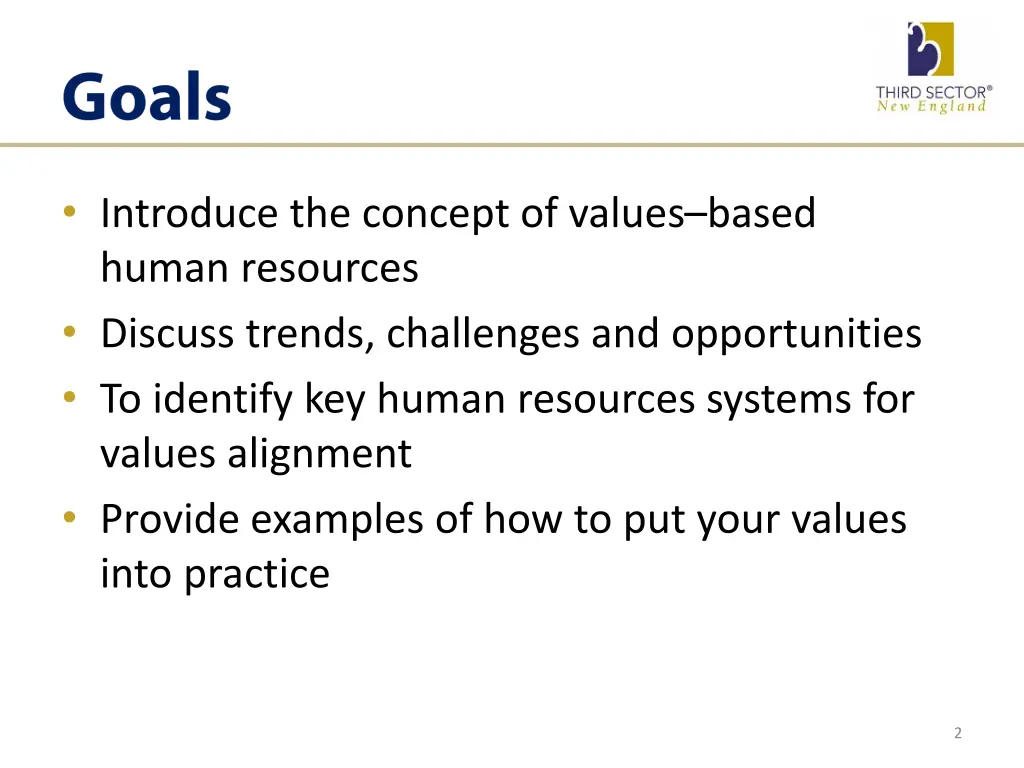 Goals

THIRD SECTOR®
New England

• Introduce the concept of values–based human resources
• Discuss trends, challenges and opportunities
• To identify key human resources systems for values alignment
• Provide examples of how to put your values into practice

2